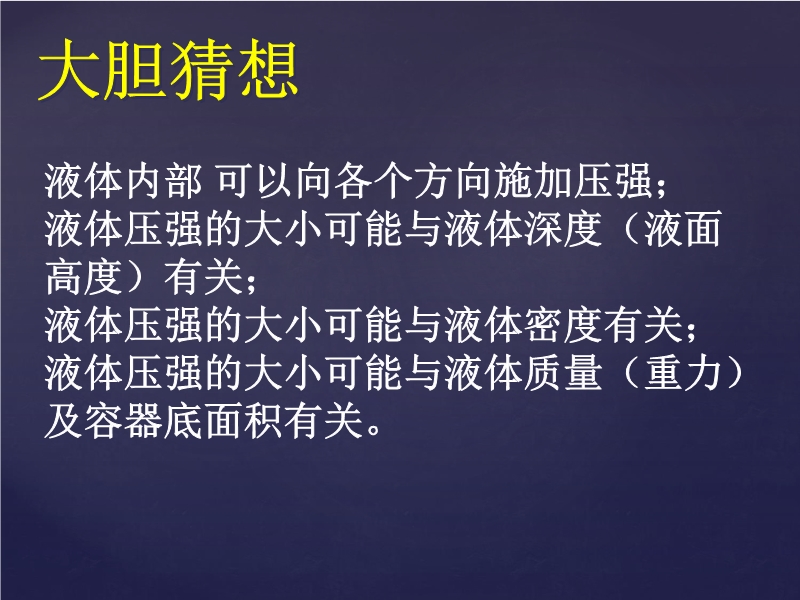 大胆猜想

液体内部 可以向各个方向施加压强；
液体压强的大小可能与液体深度（液面高度）有关；
液体压强的大小可能与液体密度有关；
液体压强的大小可能与液体质量（重力）及容器底面积有关。